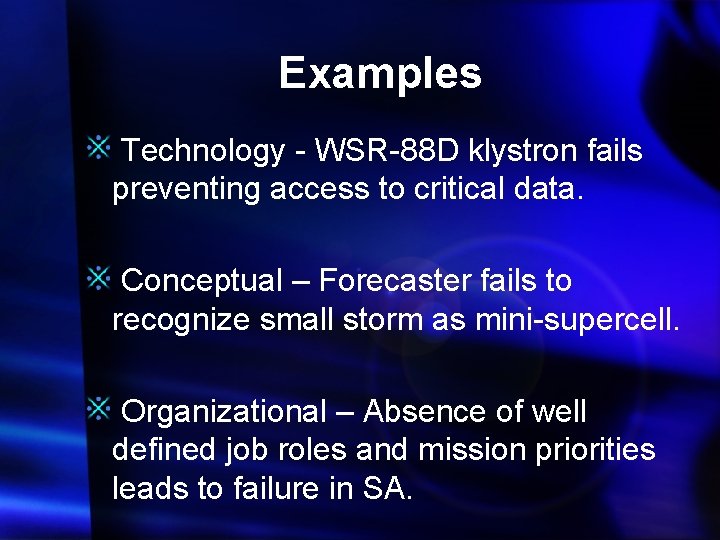 Examples

Technology - WSR-88D klystron fails preventing access to critical data.

Conceptual – Forecaster fails to recognize small storm as mini-supercell.

Organizational – Absence of well defined job roles and mission priorities leads to failure in SA.